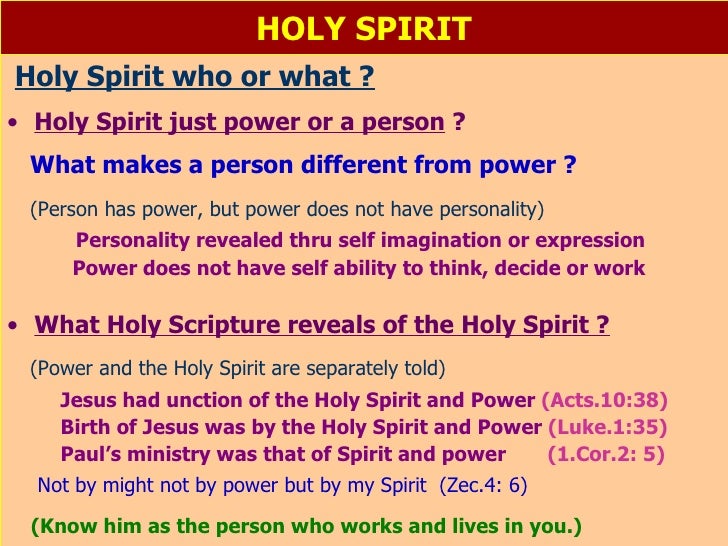 HOLY SPIRIT

Holy Spirit who or what ?

• Holy Spirit just power or a person ?

What makes a person different from power ?

(Person has power, but power does not have personality)

Personality revealed thru self imagination or expression
Power does not have self ability to think, decide or work

• What Holy Scripture reveals of the Holy Spirit ?

(Power and the Holy Spirit are separately told)

Jesus had unction of the Holy Spirit and Power (Acts.10:38)
Birth of Jesus was by the Holy Spirit and Power (Luke.1:35)
Paul's ministry was that of Spirit and power (1.Cor.2: 5)

Not by might not by power but by my Spirit (Zec.4: 6)

(Know him as the person who works and lives in you.)